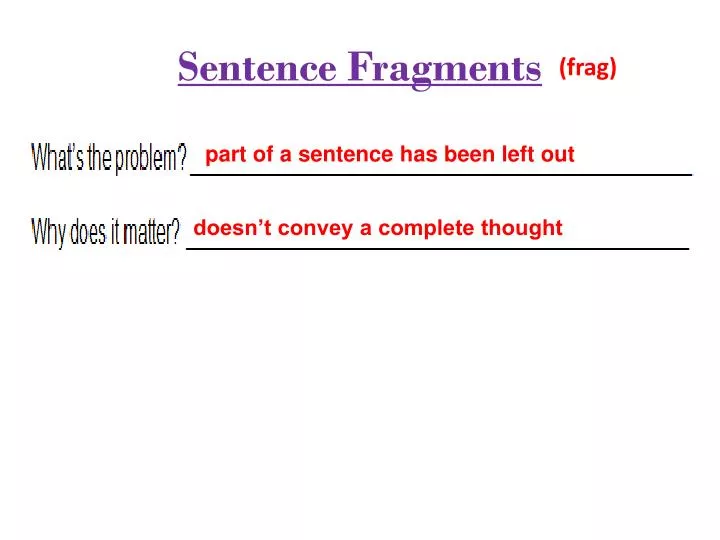 Sentence Fragments (frag)

What's the problem? part of a sentence has been left out

Why does it matter? doesn't convey a complete thought